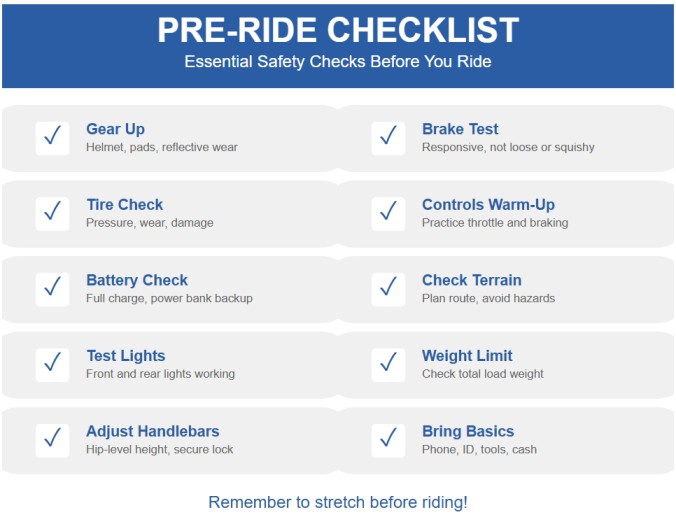 PRE-RIDE CHECKLIST
Essential Safety Checks Before You Ride

✓ Gear Up
Helmet, pads, reflective wear

✓ Tire Check
Pressure, wear, damage

✓ Battery Check
Full charge, power bank backup

✓ Test Lights
Front and rear lights working

✓ Adjust Handlebars
Hip-level height, secure lock

✓ Brake Test
Responsive, not loose or squishy

✓ Controls Warm-Up
Practice throttle and braking

✓ Check Terrain
Plan route, avoid hazards

✓ Weight Limit
Check total load weight

✓ Bring Basics
Phone, ID, tools, cash

Remember to stretch before riding!